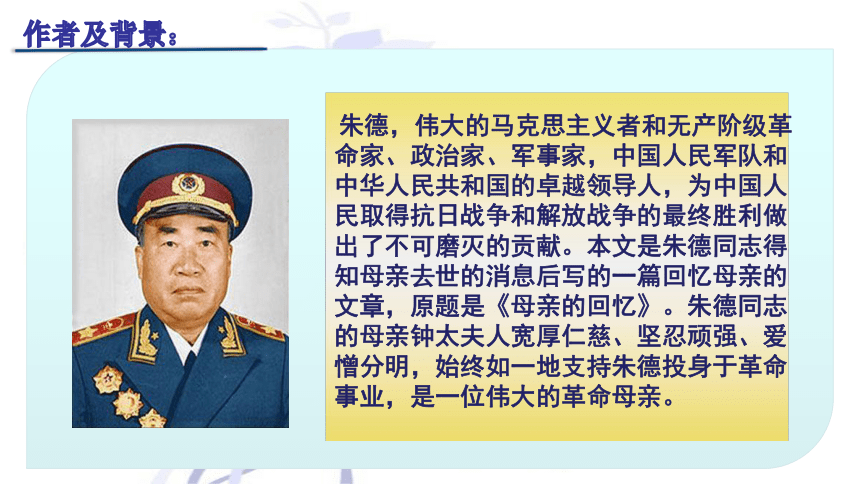 作者及背景：

朱德，伟大的马克思主义者和无产阶级革命家、政治家、军事家，中国人民军队和中华人民共和国的卓越领导人，为中国人民取得抗日战争和解放战争的最终胜利做出了不可磨灭的贡献。本文是朱德同志得知母亲去世的消息后写的一篇回忆母亲的文章，原题是《母亲的回忆》。朱德同志的母亲钟太夫人宽厚仁慈、坚忍顽强、爱憎分明，始终如一地支持朱德投身于革命事业，是一位伟大的革命母亲。